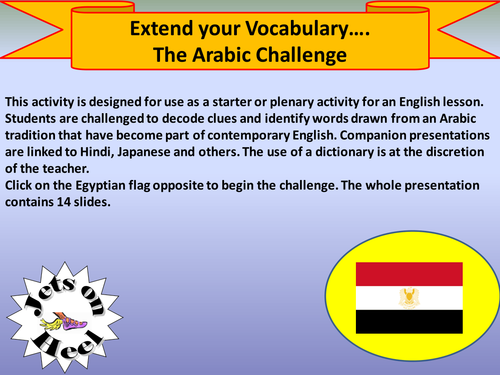 Extend your Vocabulary….
The Arabic Challenge

This activity is designed for use as a starter or plenary activity for an English lesson. Students are challenged to decode clues and identify words drawn from an Arabic tradition that have become part of contemporary English. Companion presentations are linked to Hindi, Japanese and others. The use of a dictionary is at the discretion of the teacher.
Click on the Egyptian flag opposite to begin the challenge. The whole presentation contains 14 slides.

Jets on Heel